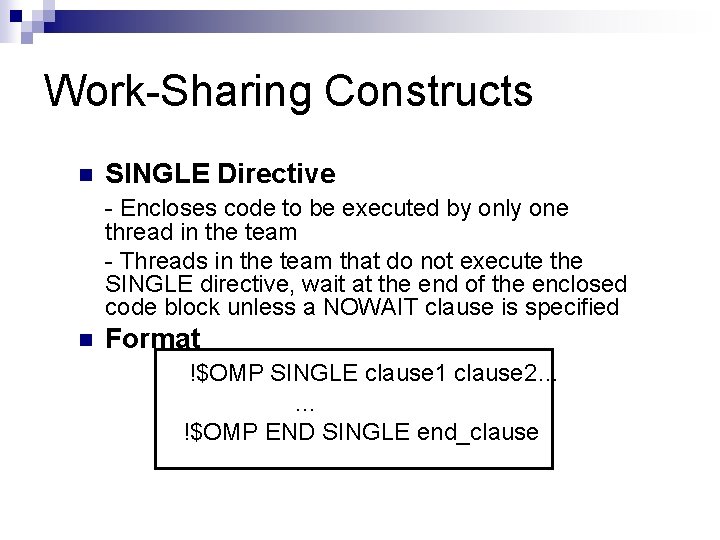 Work-Sharing Constructs

SINGLE Directive

- Encloses code to be executed by only one thread in the team

- Threads in the team that do not execute the SINGLE directive, wait at the end of the enclosed code block unless a NOWAIT clause is specified

Format

!$OMP SINGLE clause1 clause2...
...
!$OMP END SINGLE end_clause